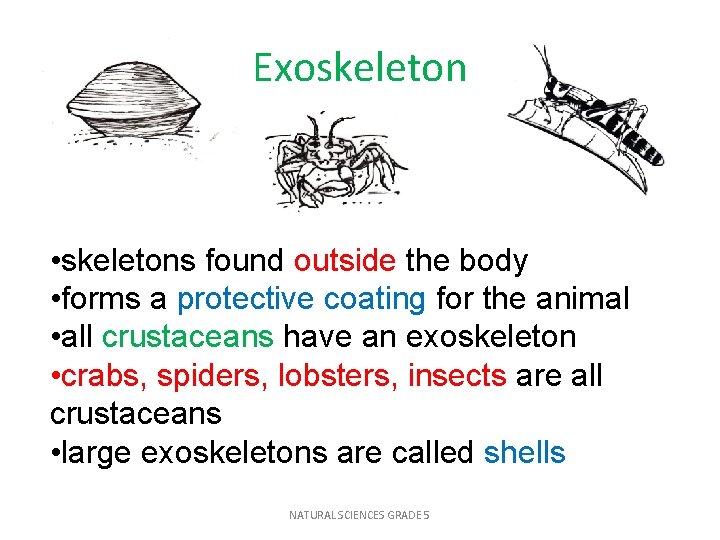 Exoskeleton

•skeletons found outside the body
•forms a protective coating for the animal
•all crustaceans have an exoskeleton
•crabs, spiders, lobsters, insects are all crustaceans
•large exoskeletons are called shells

NATURAL SCIENCES GRADE 5